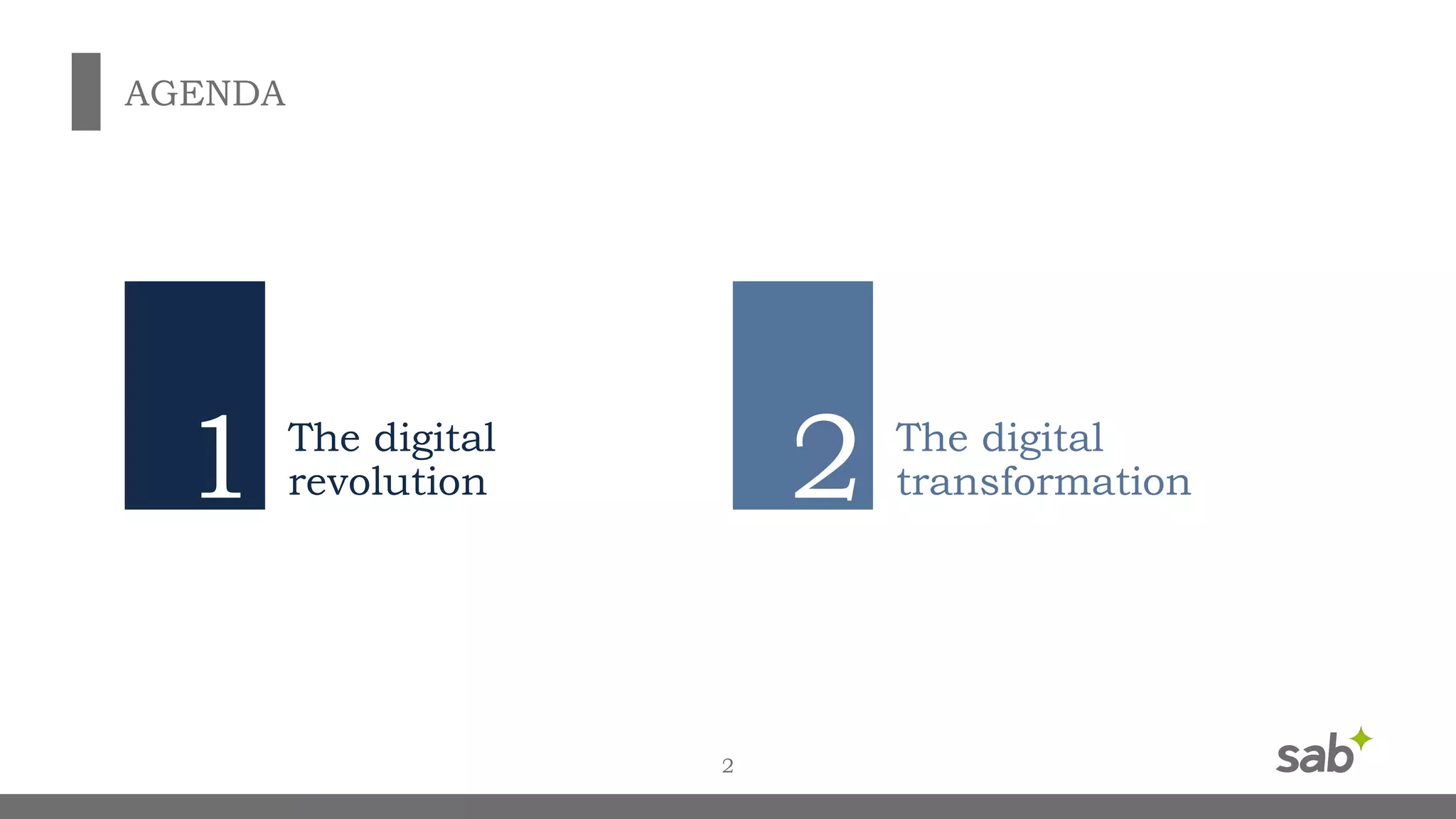 AGENDA

1 The digital revolution

2 The digital transformation

2

sab